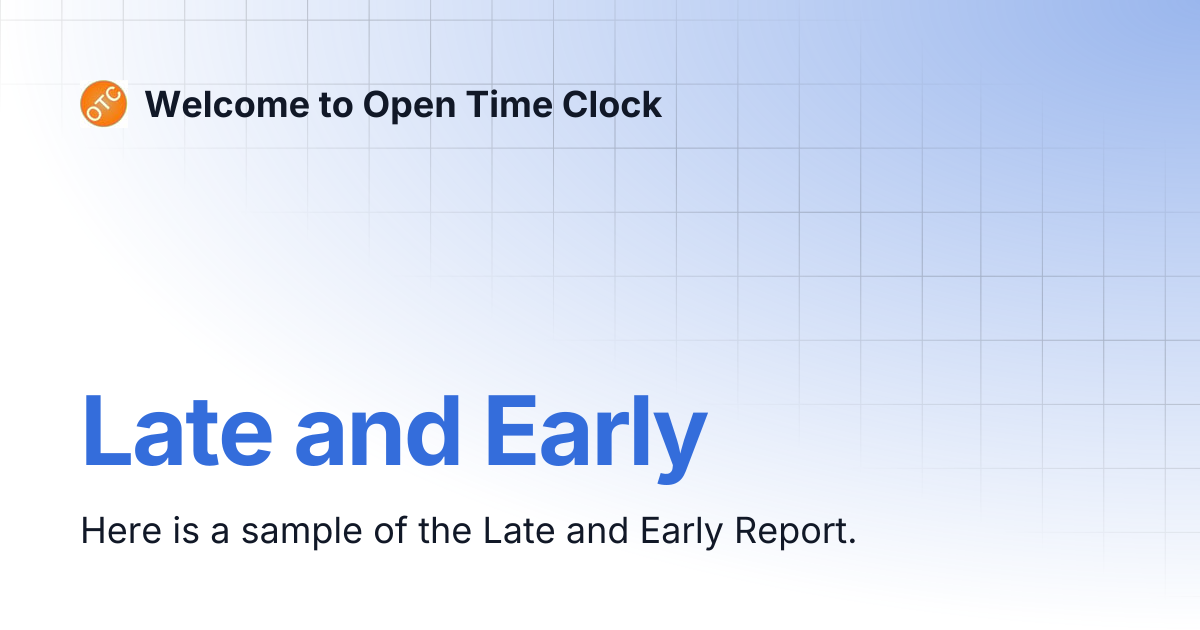 OTC Welcome to Open Time Clock

Late and Early

Here is a sample of the Late and Early Report.